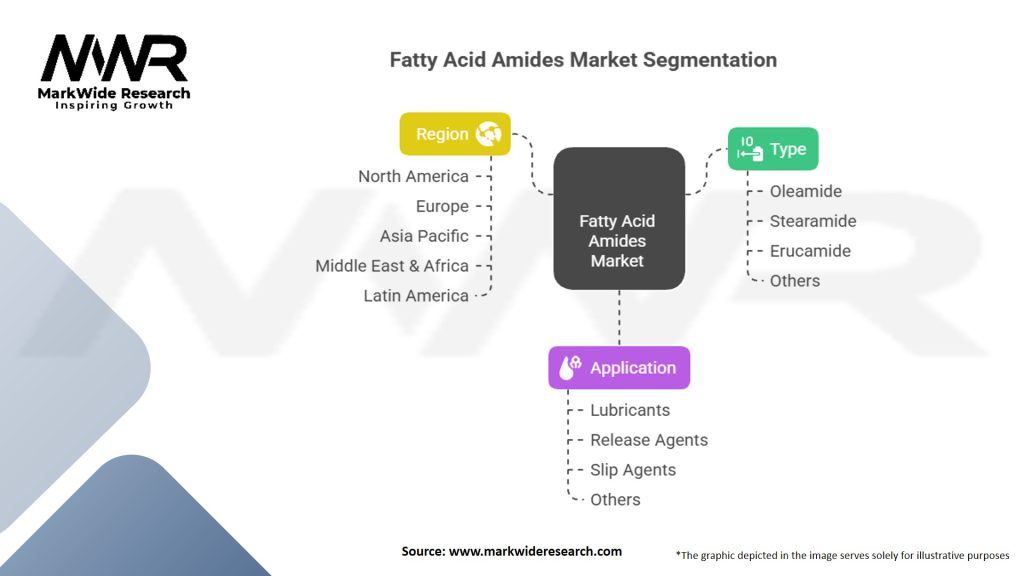 MWR
MarkWide Research
Inspiring Growth

Fatty Acid Amides Market Segmentation

Region
North America
Europe
Asia Pacific
Middle East & Africa
Latin America

Fatty Acid Amides Market

Type
Oleamide
Stearamide
Erucamide
Others

Application
Lubricants
Release Agents
Slip Agents
Others

Source: www.markwideresearch.com

*The graphic depicted in the image serves solely for illustrative purposes